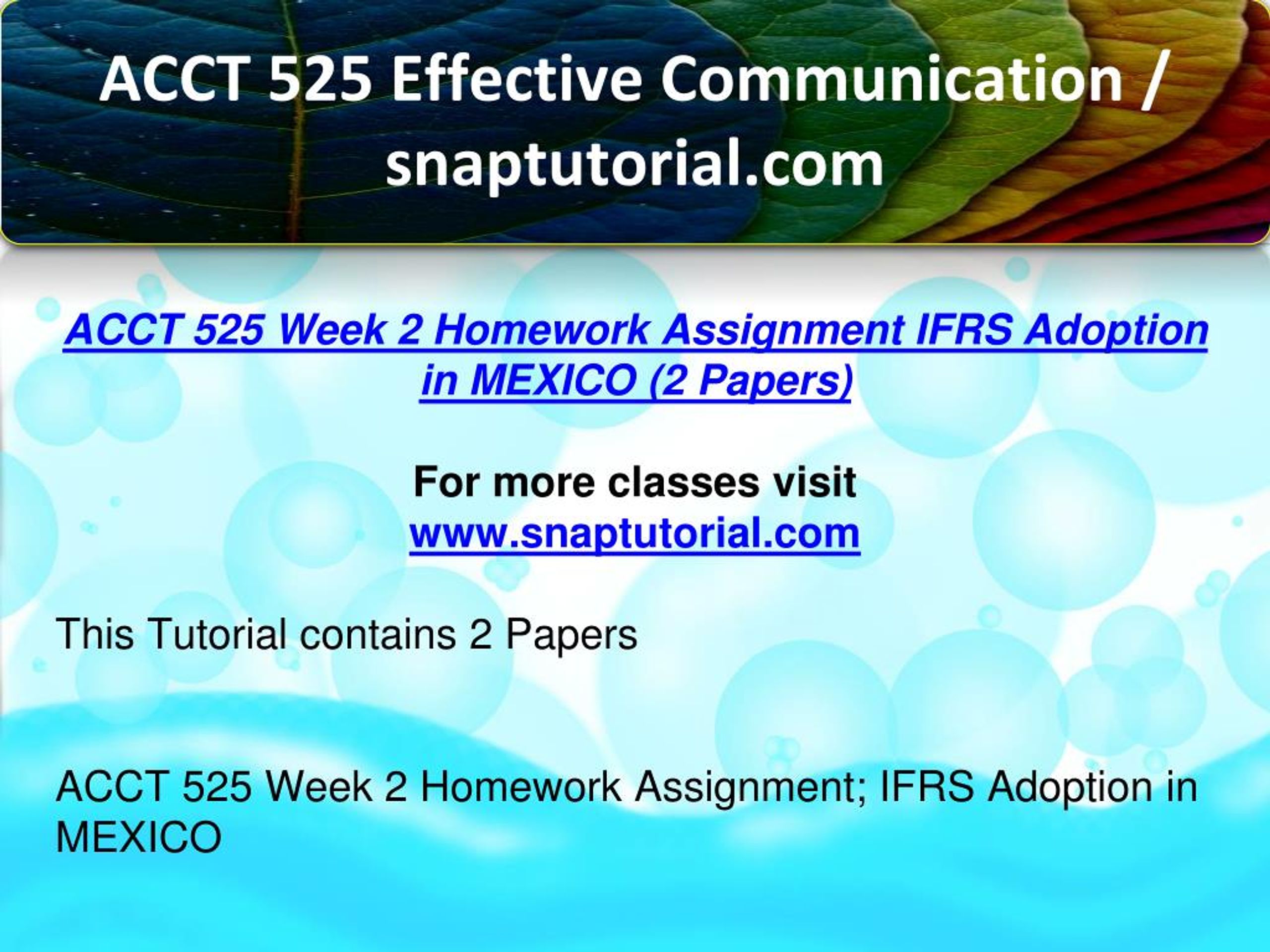 ACCT 525 Effective Communication / snaptutorial.com

ACCT 525 Week 2 Homework Assignment IFRS Adoption in MEXICO (2 Papers)

For more classes visit
www.snaptutorial.com

This Tutorial contains 2 Papers

ACCT 525 Week 2 Homework Assignment; IFRS Adoption in MEXICO